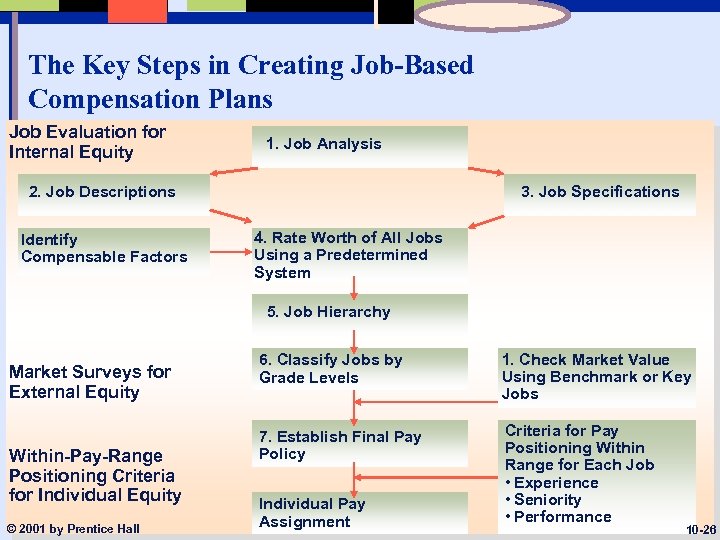 The Key Steps in Creating Job-Based Compensation Plans

Job Evaluation for Internal Equity

1. Job Analysis

2. Job Descriptions

3. Job Specifications

Identify Compensable Factors

4. Rate Worth of All Jobs Using a Predetermined System

5. Job Hierarchy

Market Surveys for External Equity

6. Classify Jobs by Grade Levels

1. Check Market Value Using Benchmark or Key Jobs

Within-Pay-Range Positioning Criteria for Individual Equity

7. Establish Final Pay Policy

Criteria for Pay Positioning Within Range for Each Job
• Experience
• Seniority
• Performance

Individual Pay Assignment

© 2001 by Prentice Hall

10-26